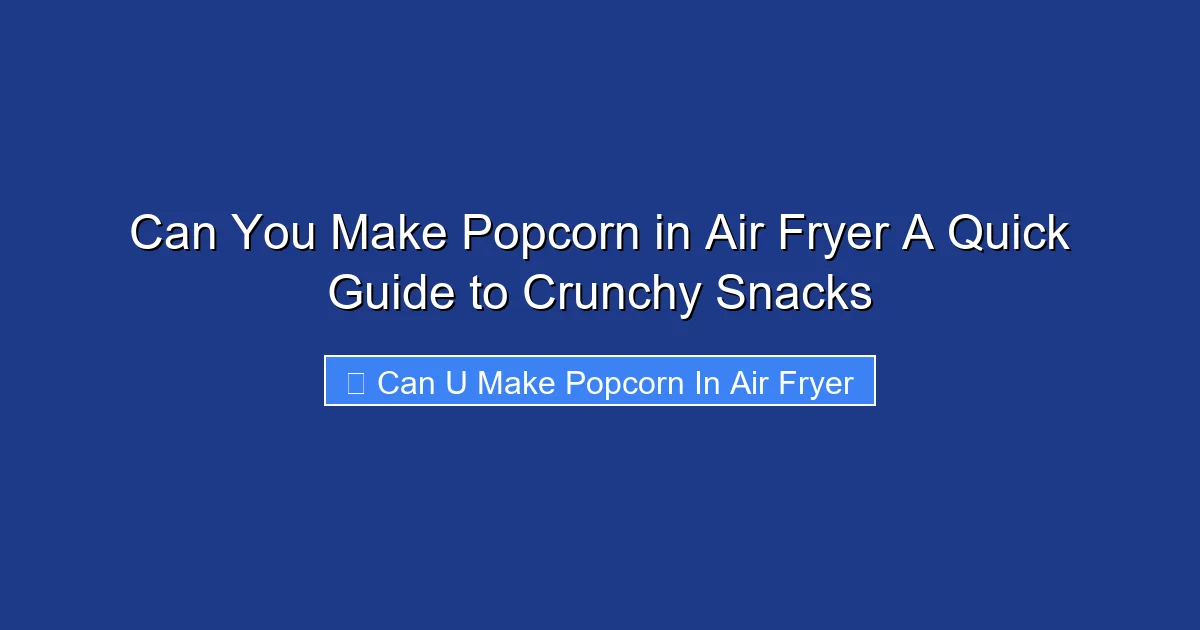 Can You Make Popcorn in Air Fryer A Quick Guide to Crunchy Snacks

Can U Make Popcorn In Air Fryer